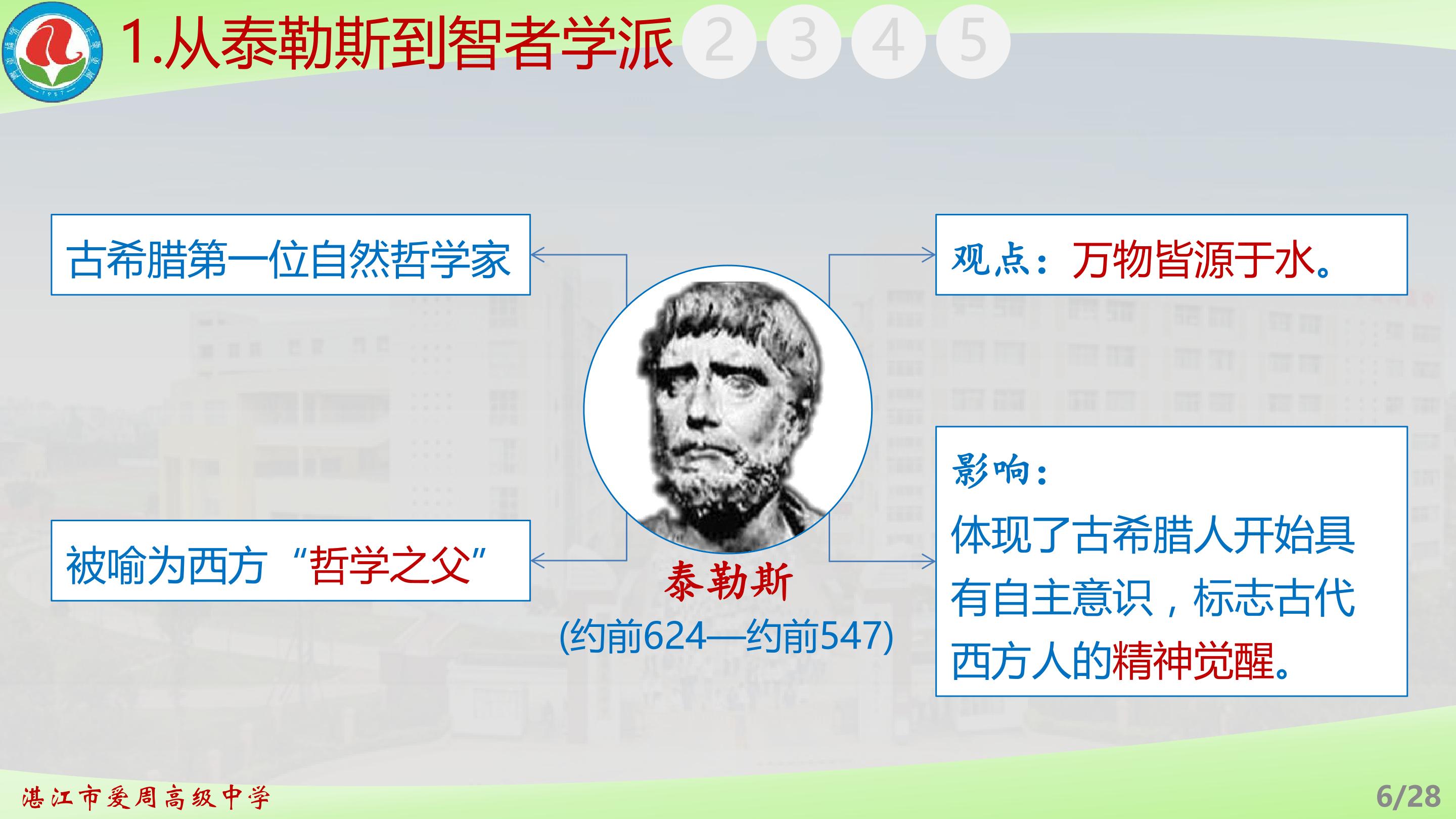 1.从泰勒斯到智者学派 2 3 4 5

古希腊第一位自然哲学家

被喻为西方“哲学之父”

泰勒斯
(约前624—约前547)

观点：万物皆源于水。

影响：
体现了古希腊人开始具有自主意识，标志古代西方人的精神觉醒。

湛江市爱周高级中学

6/28